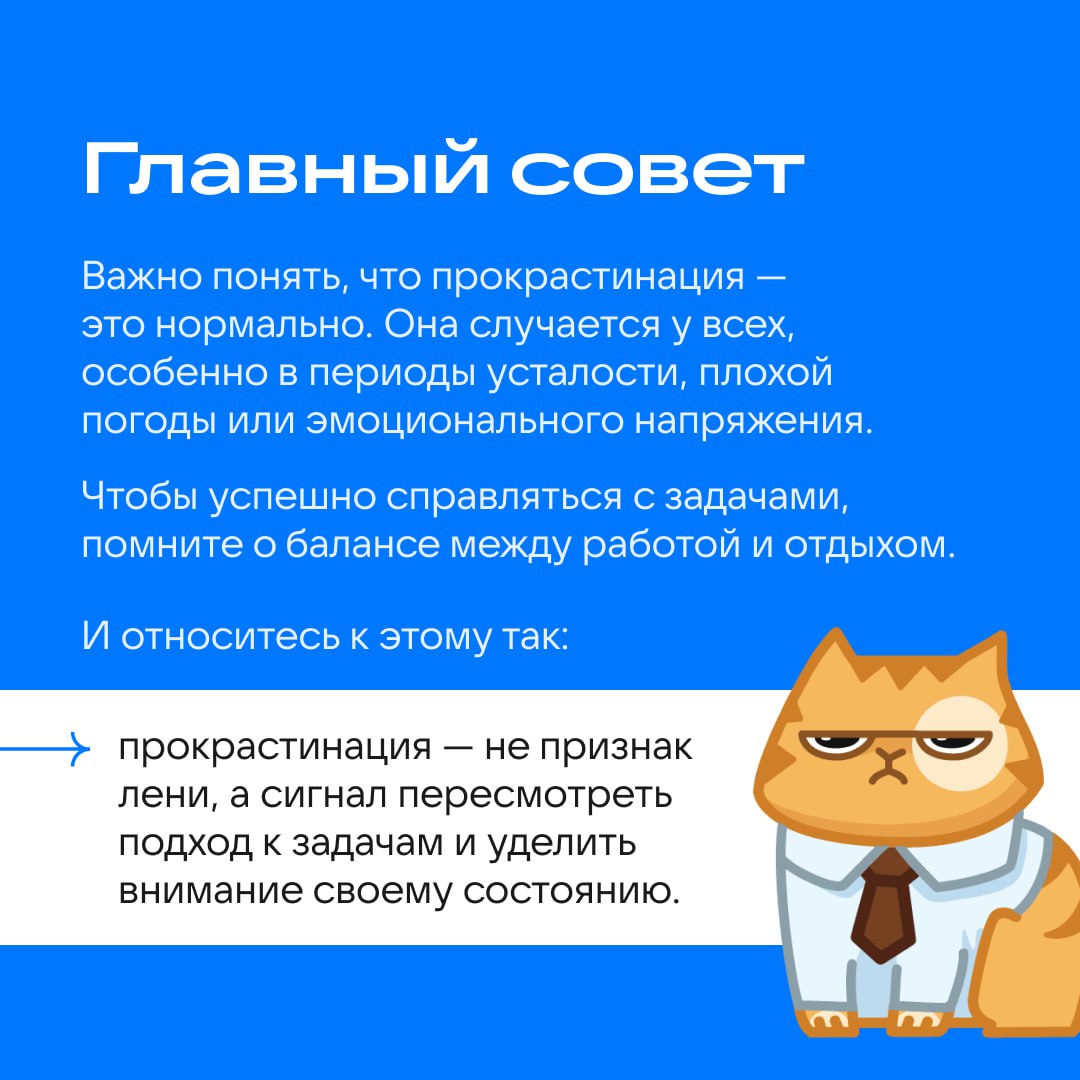 Главный совет

Важно понять, что прокрастинация — это нормально. Она случается у всех, особенно в периоды усталости, плохой погоды или эмоционального напряжения.

Чтобы успешно справляться с задачами, помните о балансе между работой и отдыхом.

И относитесь к этому так:

прокрастинация — не признак лени, а сигнал пересмотреть подход к задачам и уделить внимание своему состоянию.